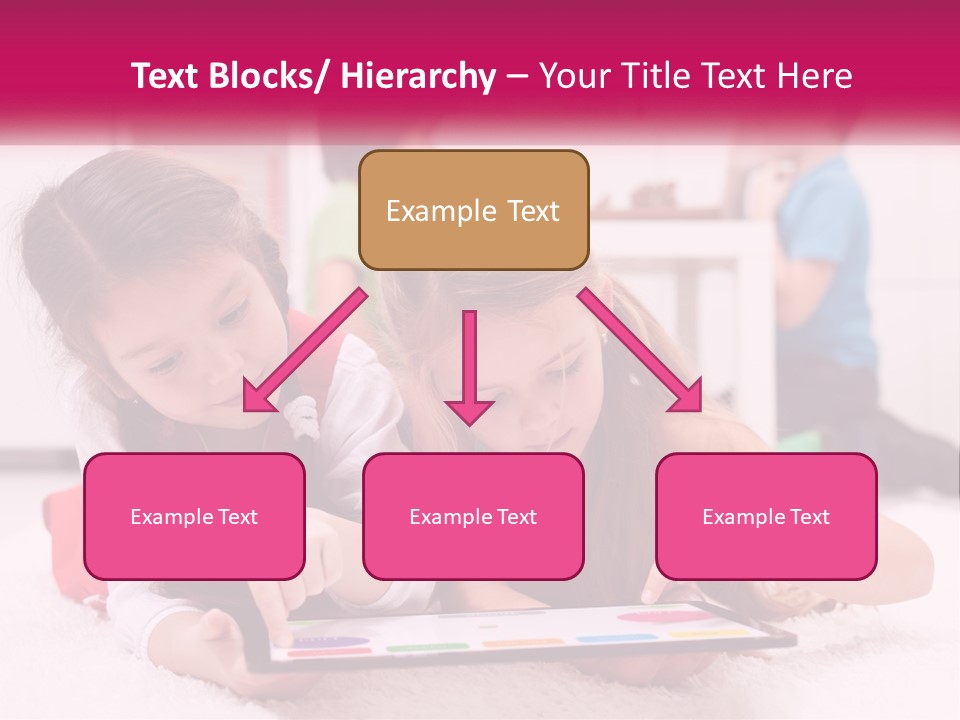 Text Blocks/ Hierarchy – Your Title Text Here

Example Text

Example Text

Example Text

Example Text